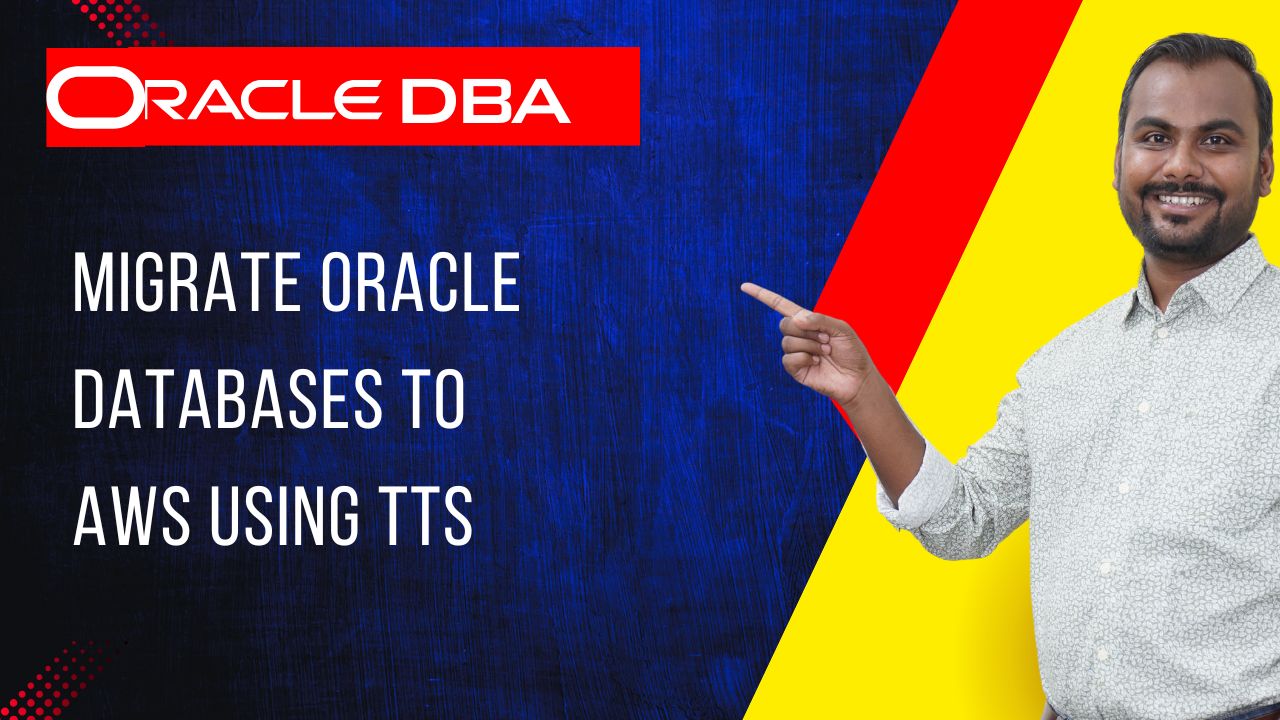 ORACLE DBA

MIGRATE ORACLE DATABASES TO AWS USING TTS